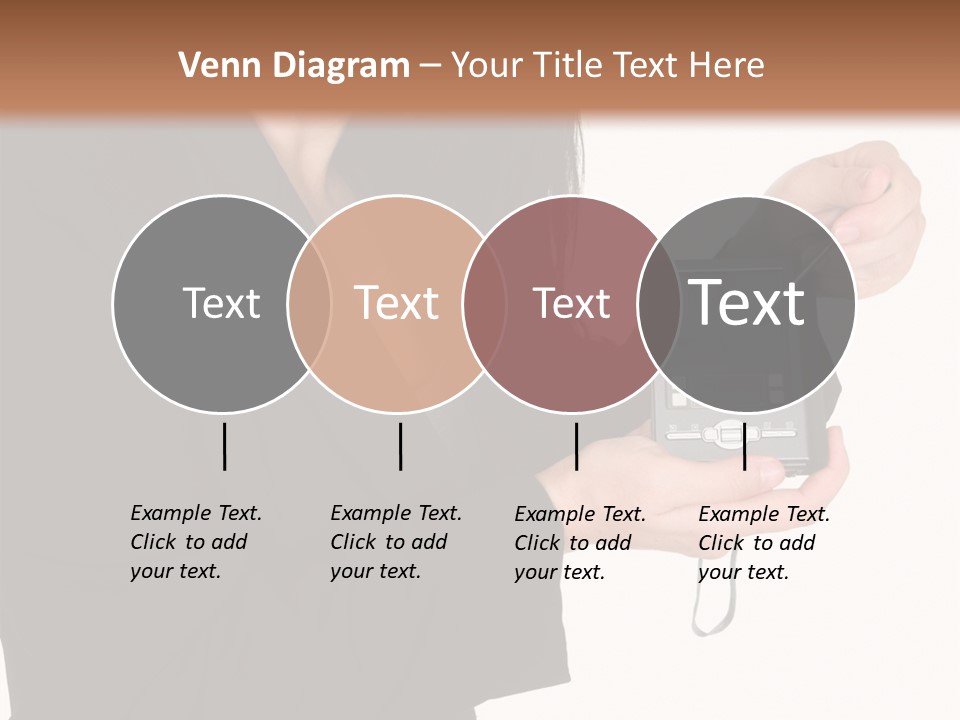 Venn Diagram – Your Title Text Here

Text

Text

Text

Text

Example Text. Click to add your text.

Example Text. Click to add your text.

Example Text. Click to add your text.

Example Text. Click to add your text.